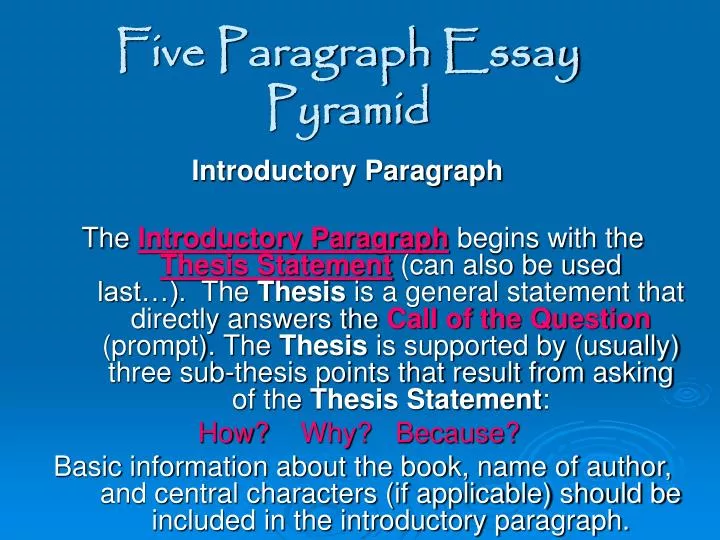 Five Paragraph Essay Pyramid

Introductory Paragraph

The Introductory Paragraph begins with the Thesis Statement (can also be used last…). The Thesis is a general statement that directly answers the Call of the Question (prompt). The Thesis is supported by (usually) three sub-thesis points that result from asking of the Thesis Statement:

How? Why? Because?

Basic information about the book, name of author, and central characters (if applicable) should be included in the introductory paragraph.